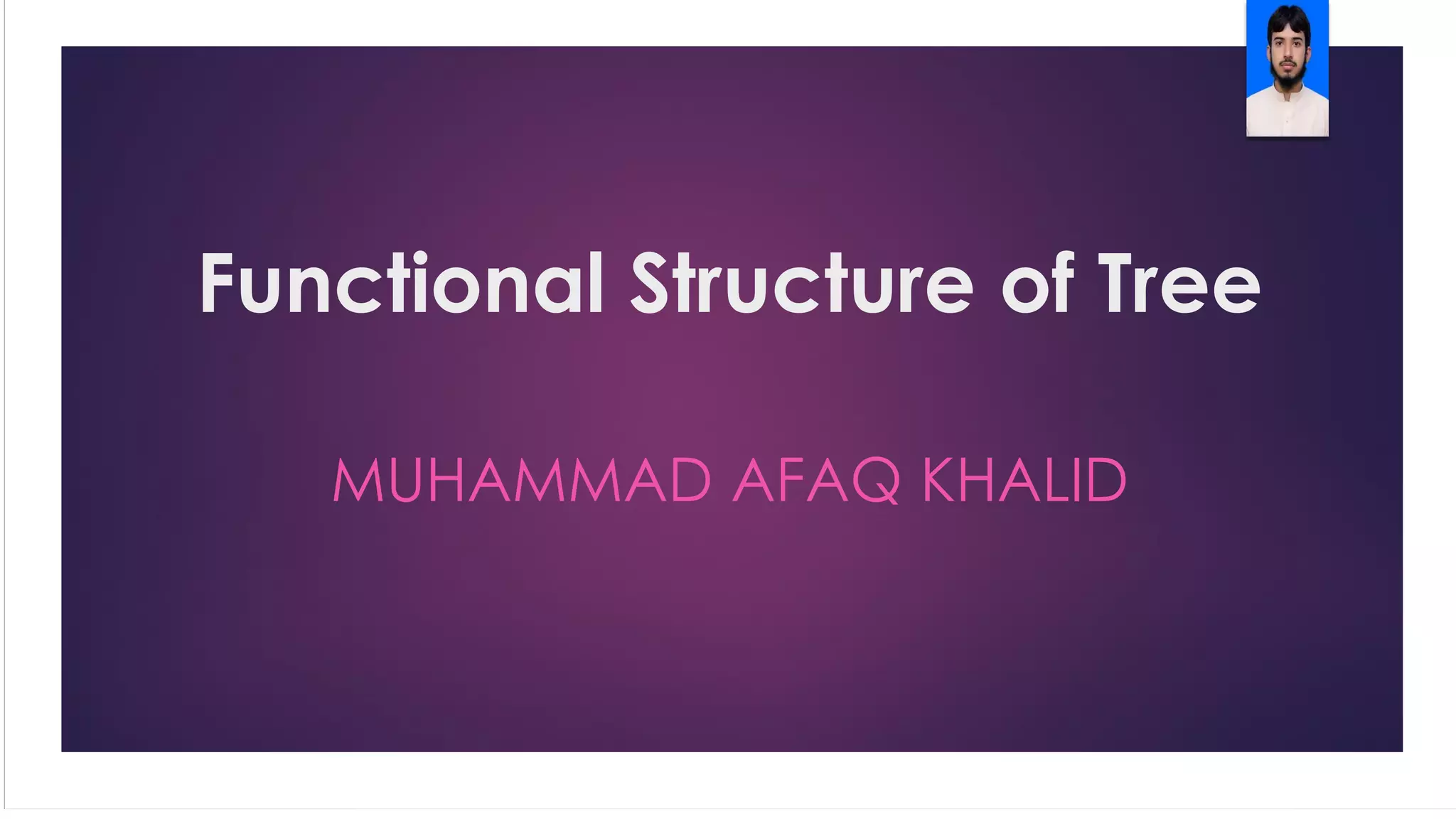 Functional Structure of Tree

MUHAMMAD AFAQ KHALID